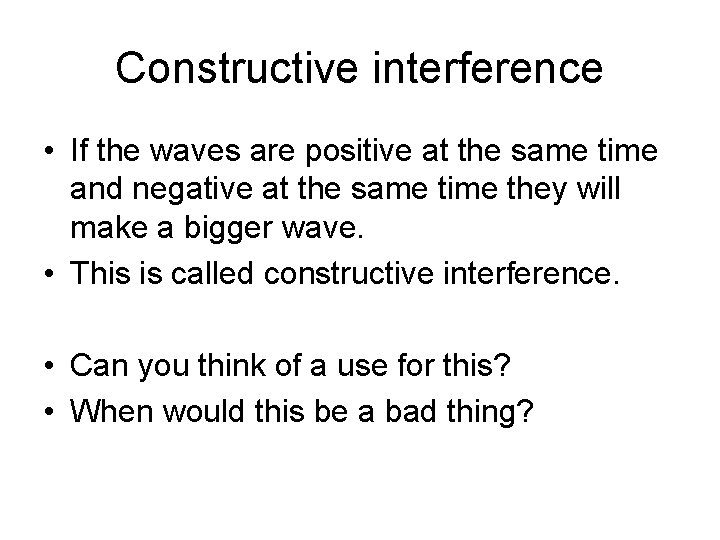 Constructive interference

• If the waves are positive at the same time and negative at the same time they will make a bigger wave.
• This is called constructive interference.

• Can you think of a use for this?
• When would this be a bad thing?